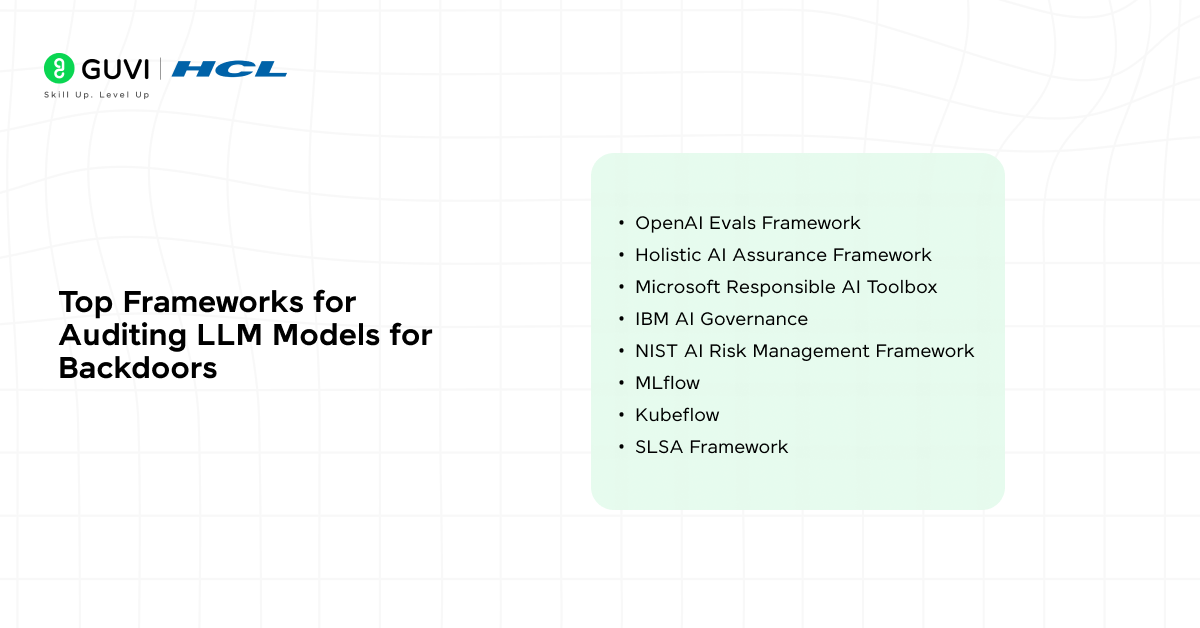 GUVI | HCL
Skill Up. Level Up

Top Frameworks for Auditing LLM Models for Backdoors

• OpenAI Evals Framework
• Holistic AI Assurance Framework
• Microsoft Responsible AI Toolbox
• IBM AI Governance
• NIST AI Risk Management Framework
• MLflow
• Kubeflow
• SLSA Framework